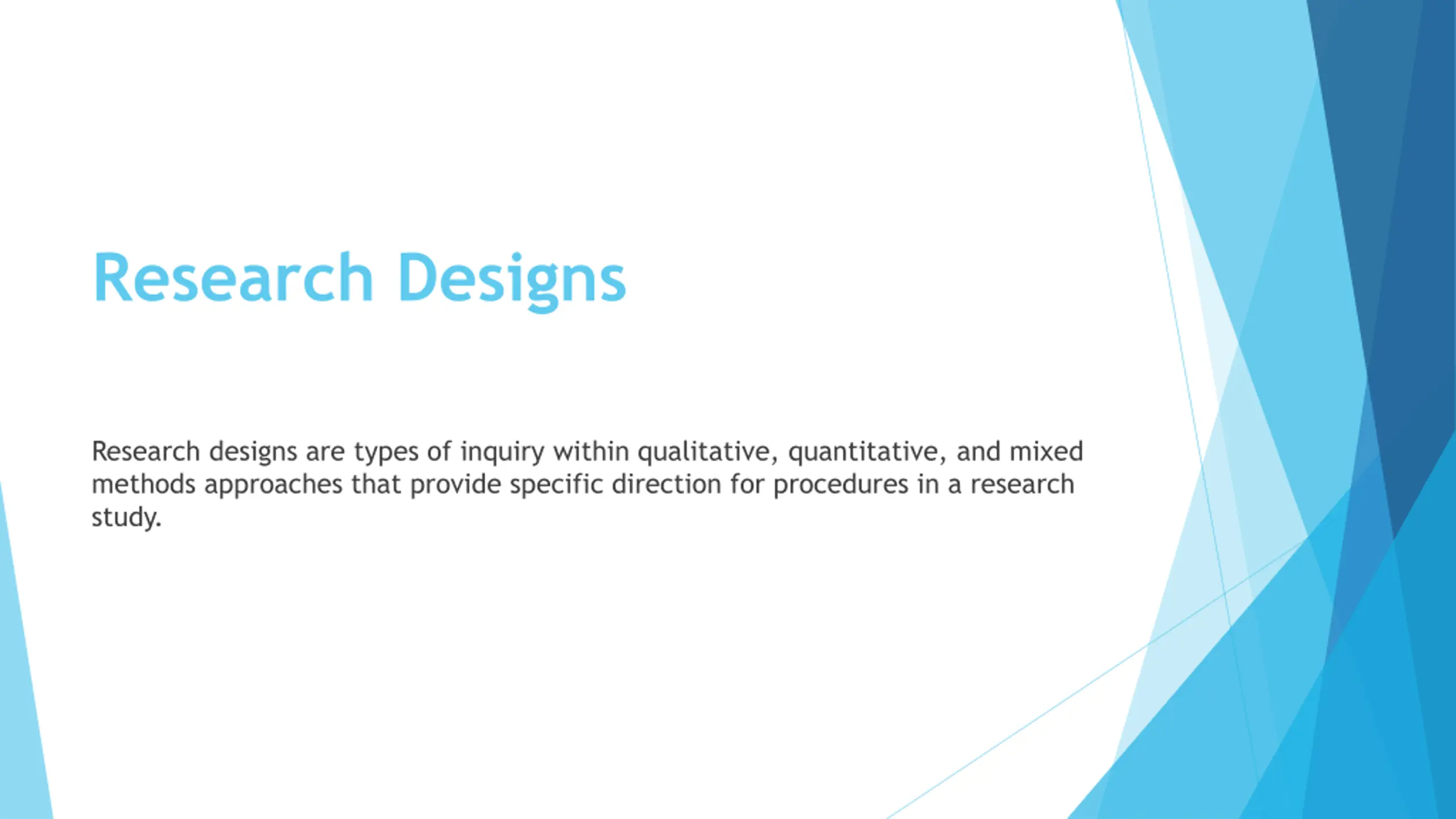 Research Designs

Research designs are types of inquiry within qualitative, quantitative, and mixed methods approaches that provide specific direction for procedures in a research study.